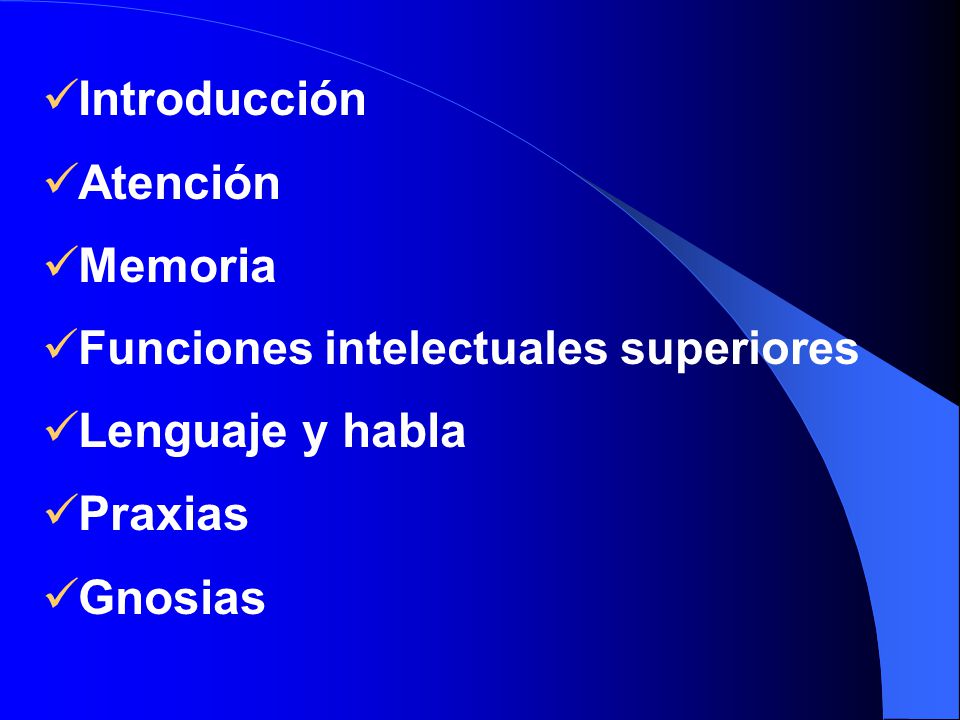 ✓Introducción

✓Atención

✓Memoria

✓Funciones intelectuales superiores

✓Lenguaje y habla

✓Praxias

✓Gnosias